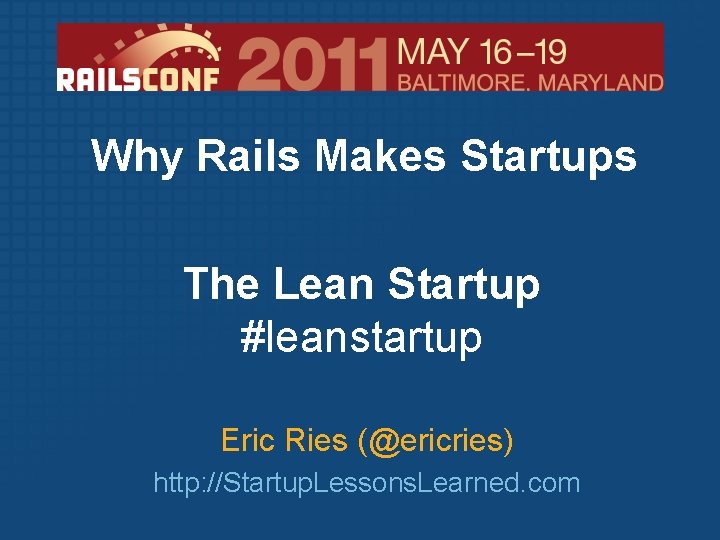 RAILSCONF 2011 MAY 16–19 BALTIMORE, MARYLAND

Why Rails Makes Startups

The Lean Startup
#leanstartup

Eric Ries (@ericries)
http://StartupLessonsLearned.com